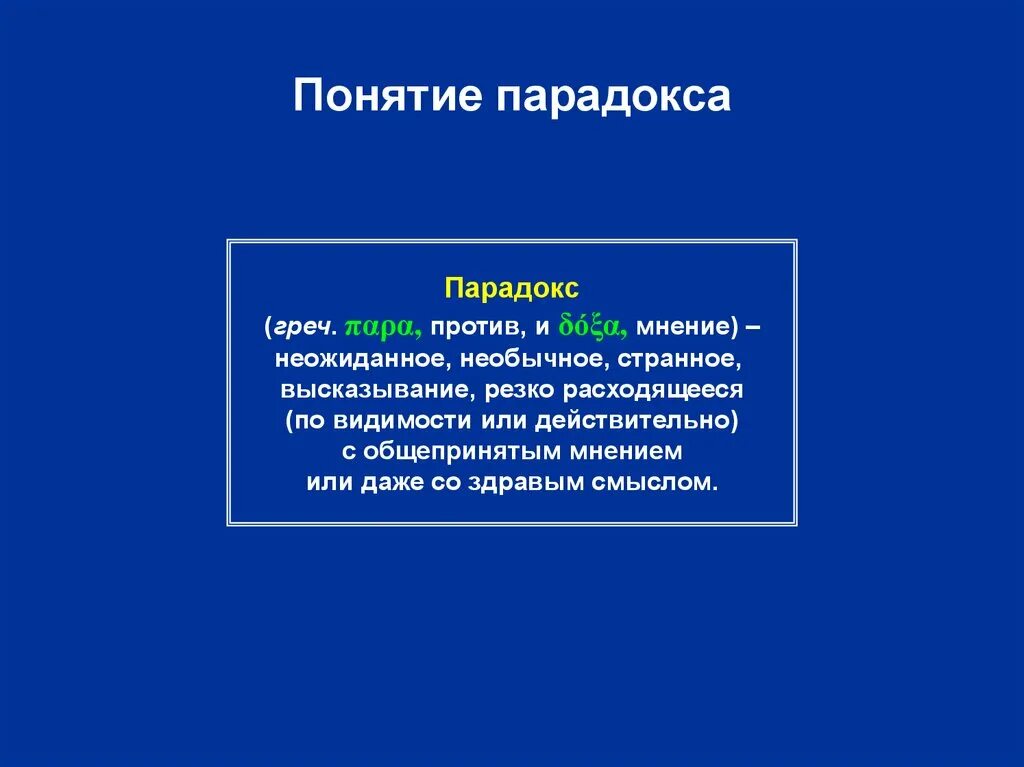 Понятие парадокса

Парадокс

(греч. παρα, против, и δόξα, мнение) – неожиданное, необычное, странное, высказывание, резко расходящееся (по видимости или действительно) с общепринятым мнением или даже со здравым смыслом.